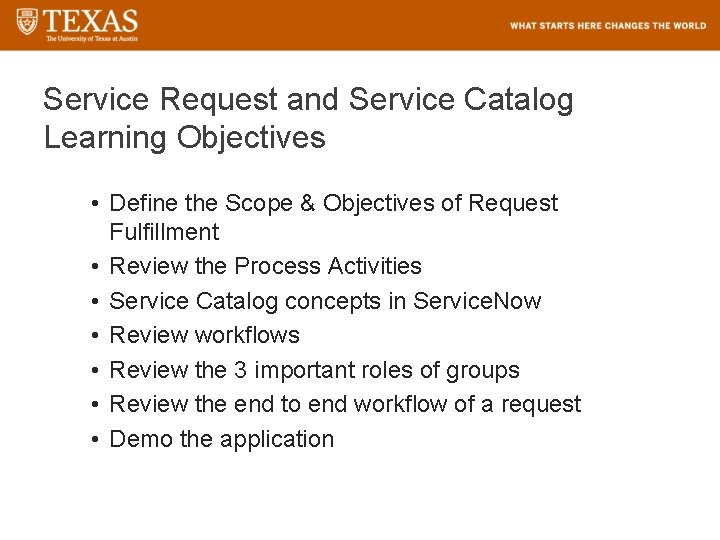 TEXAS
The University of Texas at Austin

WHAT STARTS HERE CHANGES THE WORLD

Service Request and Service Catalog Learning Objectives

• Define the Scope & Objectives of Request Fulfillment
• Review the Process Activities
• Service Catalog concepts in ServiceNow
• Review workflows
• Review the 3 important roles of groups
• Review the end to end workflow of a request
• Demo the application